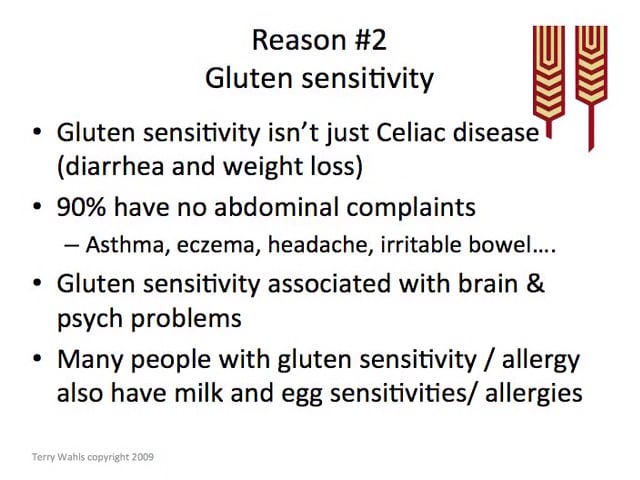 Reason #2
Gluten sensitivity

• Gluten sensitivity isn't just Celiac disease (diarrhea and weight loss)
• 90% have no abdominal complaints
– Asthma, eczema, headache, irritable bowel….
• Gluten sensitivity associated with brain & psych problems
• Many people with gluten sensitivity / allergy also have milk and egg sensitivities/ allergies

Terry Wahls copyright 2009